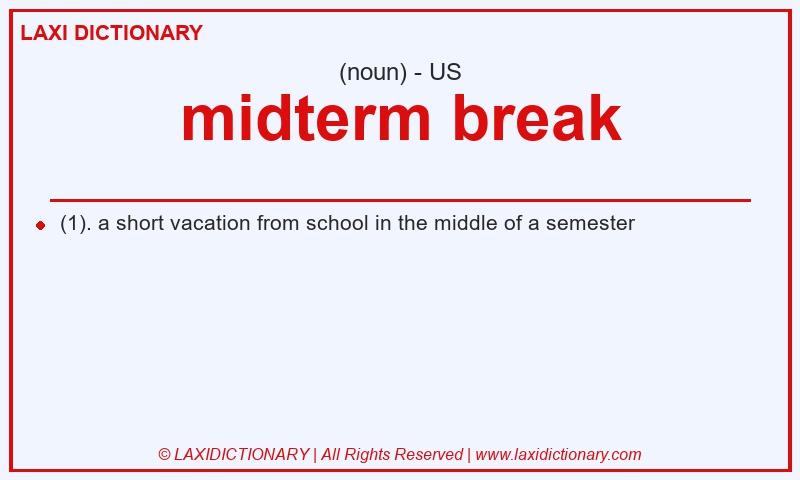 LAXI DICTIONARY

(noun) - US

midterm break

(1). a short vacation from school in the middle of a semester

© LAXIDICTIONARY | All Rights Reserved | www.laxidictionary.com